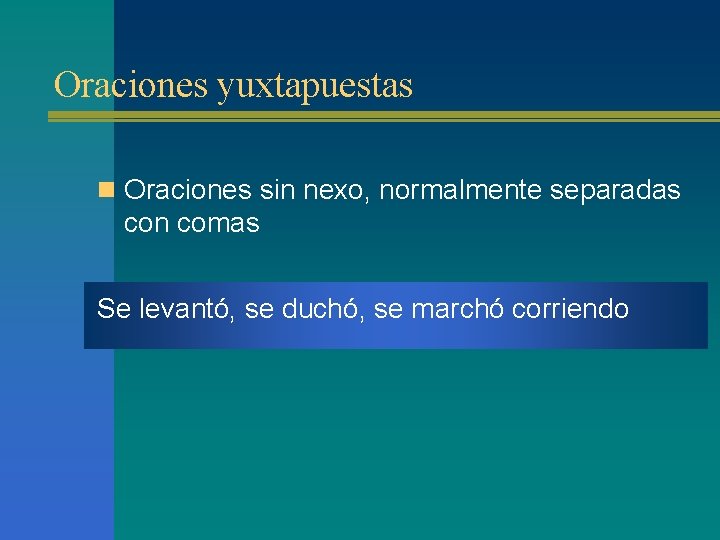 Oraciones yuxtapuestas

Oraciones sin nexo, normalmente separadas con comas

Se levantó, se duchó, se marchó corriendo